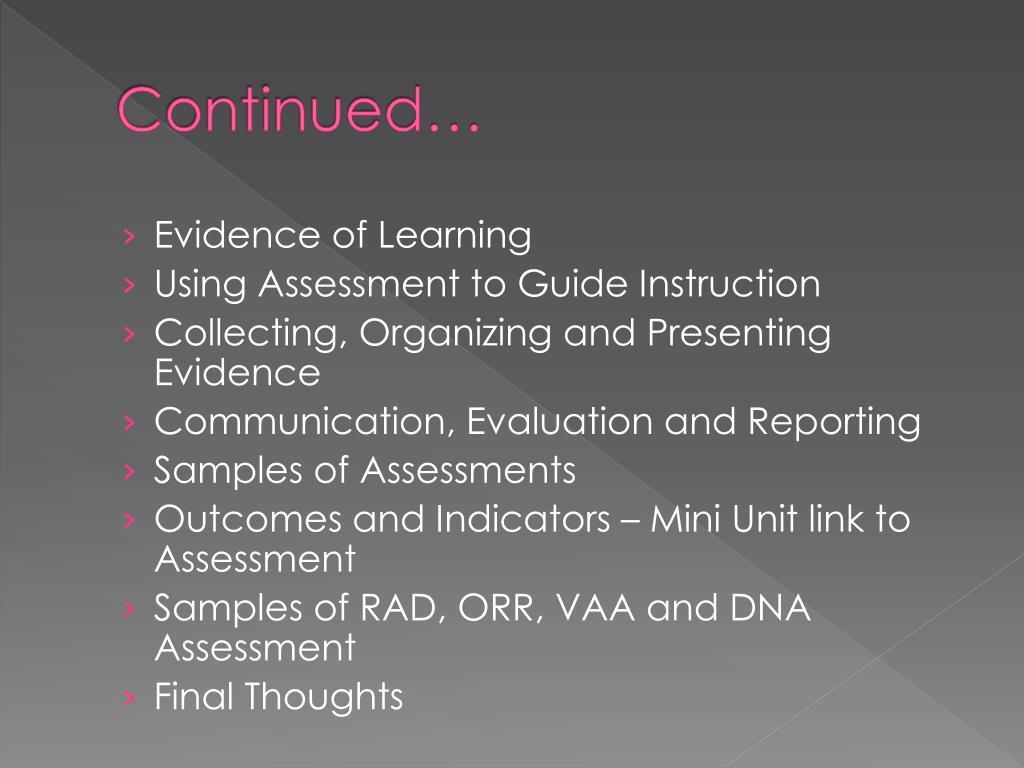 Continued…

› Evidence of Learning
› Using Assessment to Guide Instruction
› Collecting, Organizing and Presenting Evidence
› Communication, Evaluation and Reporting
› Samples of Assessments
› Outcomes and Indicators – Mini Unit link to Assessment
› Samples of RAD, ORR, VAA and DNA Assessment
› Final Thoughts